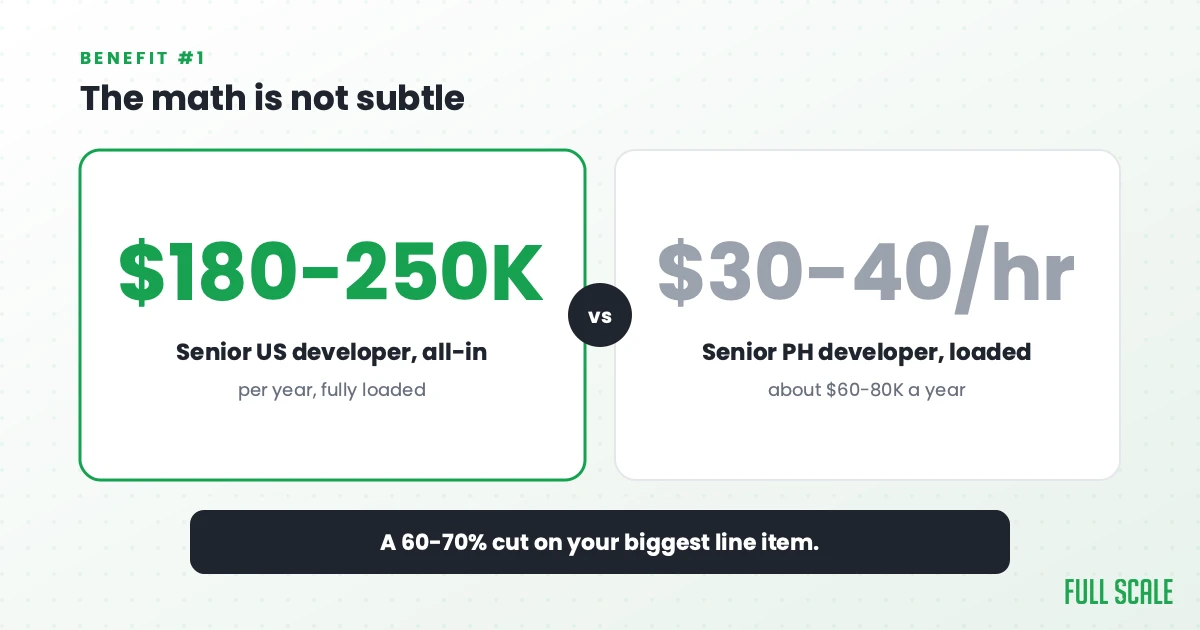 BENEFIT #1

The math is not subtle

\$180-250K

Senior US developer, all-in

per year, fully loaded

vs

\$30-40/hr

Senior PH developer, loaded

about \$60-80K a year

A 60-70% cut on your biggest line item.

FULL SCALE